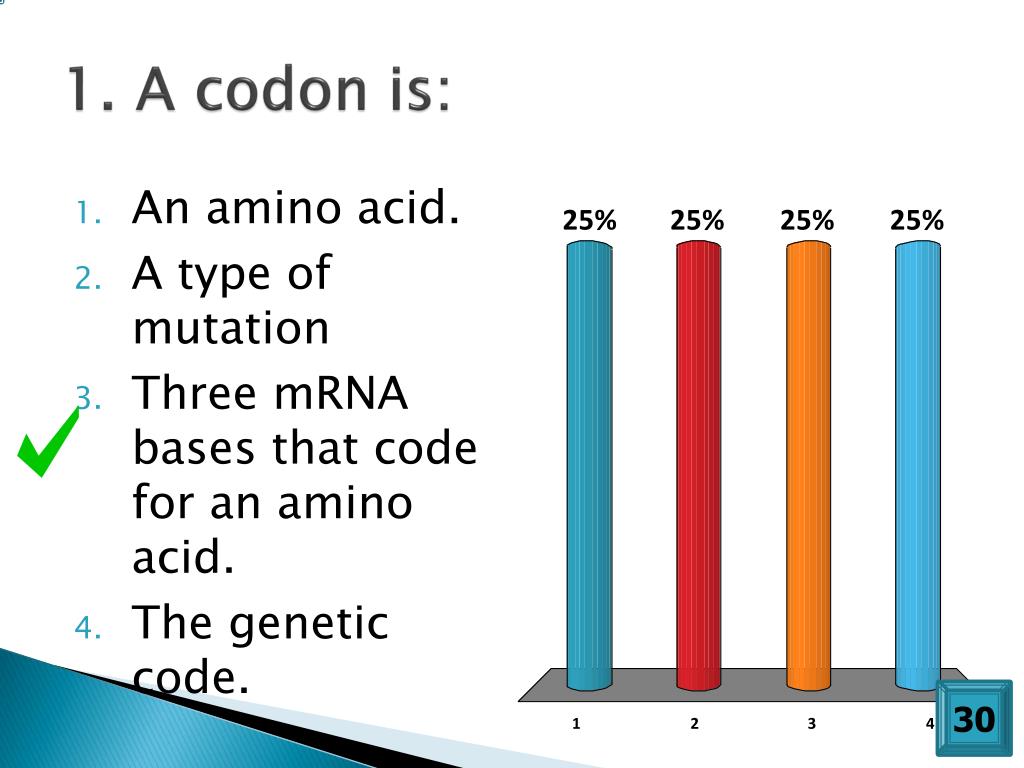 1. A codon is:

1. An amino acid.
2. A type of mutation
3. Three mRNA bases that code for an amino acid.
4. The genetic code.

25% 25% 25% 25%

1 2 3 4

30